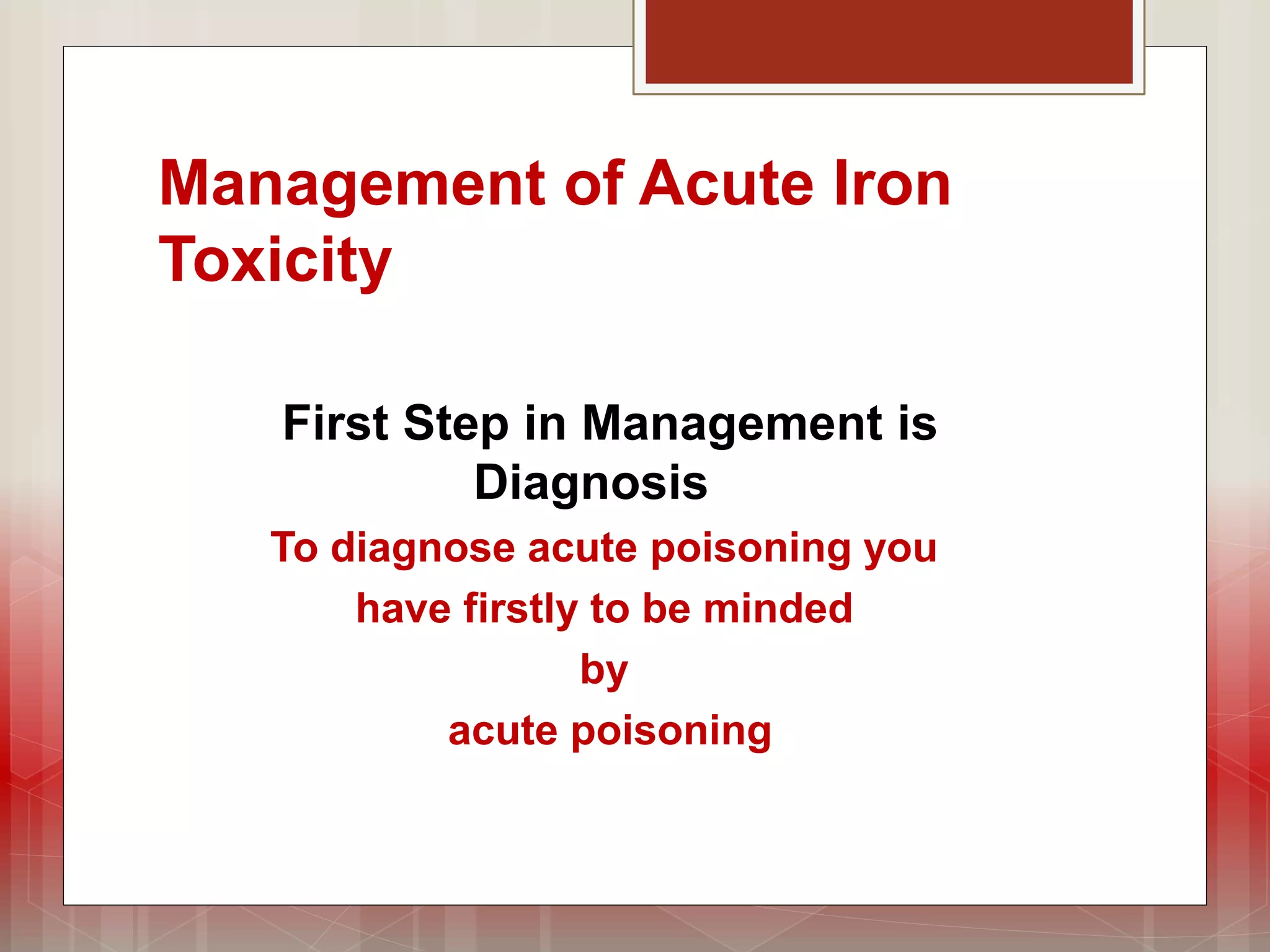 Management of Acute Iron Toxicity

First Step in Management is Diagnosis

To diagnose acute poisoning you

have firstly to be minded

by

acute poisoning